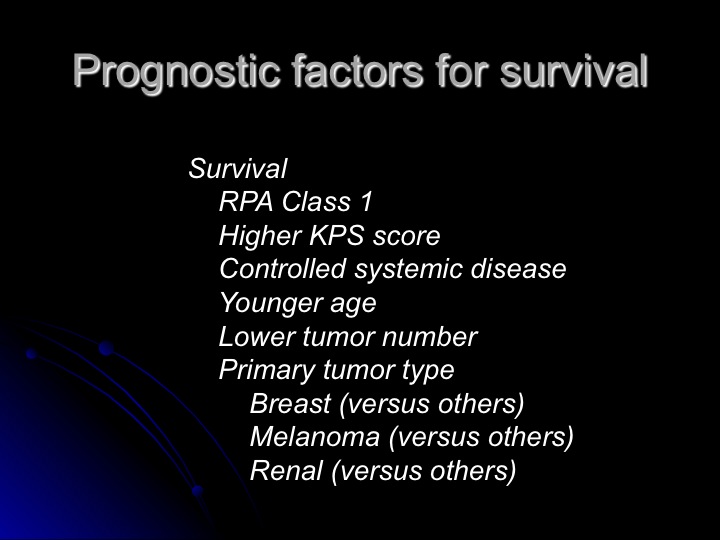 Prognostic factors for survival

Survival
RPA Class 1
Higher KPS score
Controlled systemic disease
Younger age
Lower tumor number
Primary tumor type
Breast (versus others)
Melanoma (versus others)
Renal (versus others)